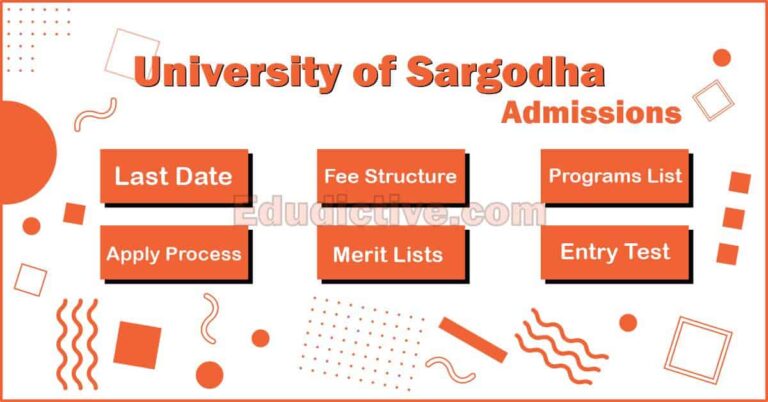 University of Sargodha
Admissions

Last Date
Fee Structure
Programs List

Edudictive.com

Apply Process
Merit Lists
Entry Test